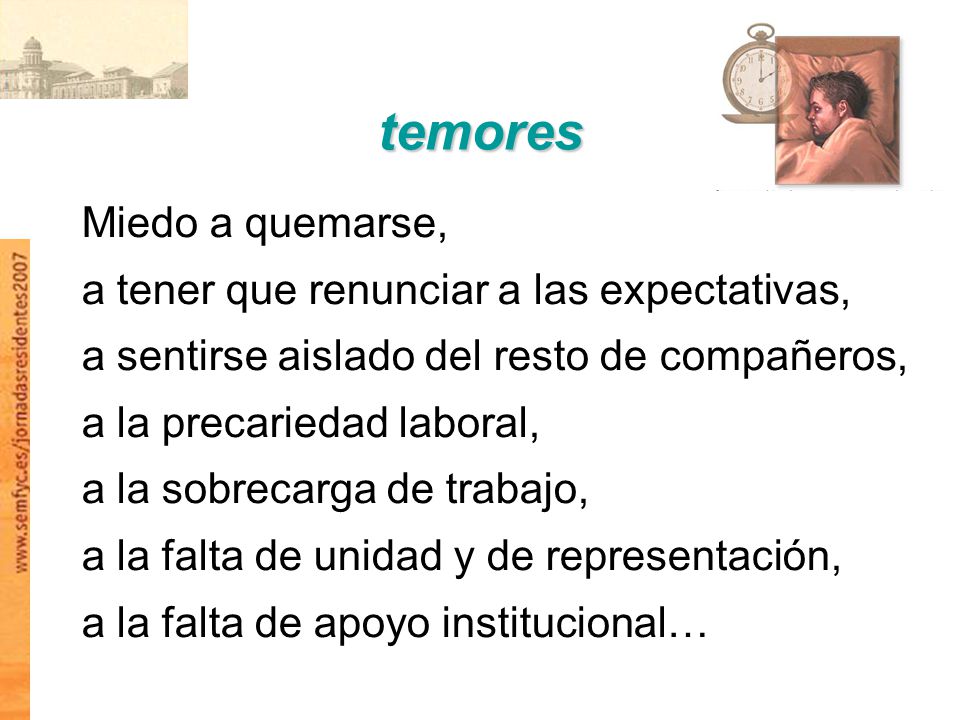 temores

Miedo a quemarse,
a tener que renunciar a las expectativas,
a sentirse aislado del resto de compañeros,
a la precariedad laboral,
a la sobrecarga de trabajo,
a la falta de unidad y de representación,
a la falta de apoyo institucional…

www.semfyc.es/jornadasresidentes2007